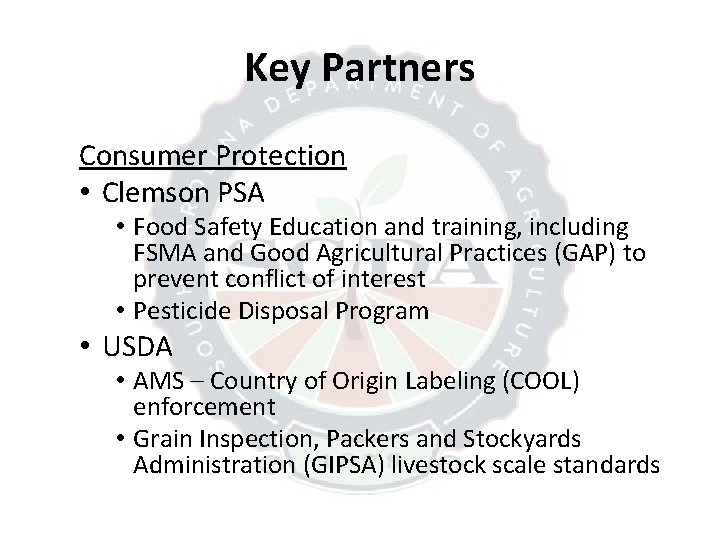 Key Partners

Consumer Protection

• Clemson PSA
  • Food Safety Education and training, including FSMA and Good Agricultural Practices (GAP) to prevent conflict of interest
  • Pesticide Disposal Program
• USDA
  • AMS – Country of Origin Labeling (COOL) enforcement
  • Grain Inspection, Packers and Stockyards Administration (GIPSA) livestock scale standards

SOUTH CAROLINA DEPARTMENT OF AGRICULTURE

SCDA